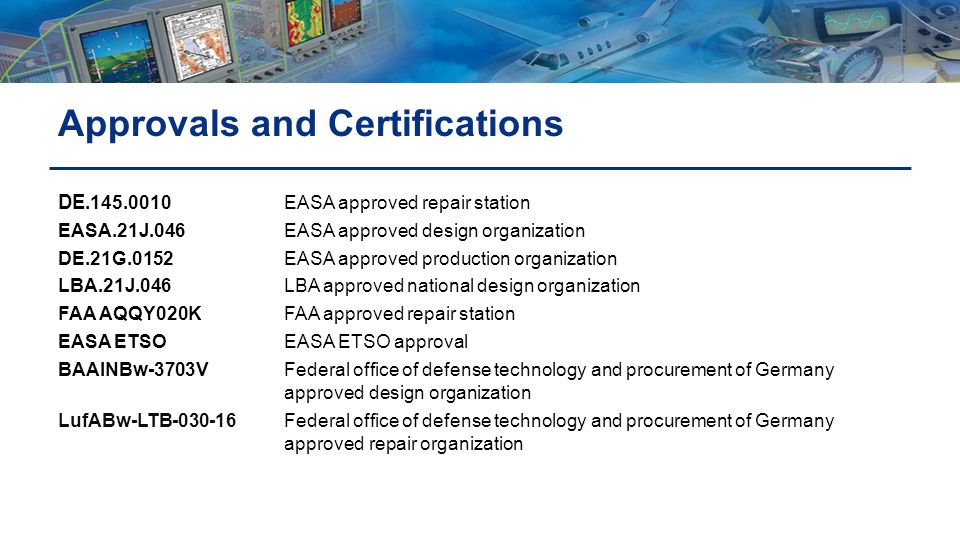 Approvals and Certifications

| | |
|---|---|
| DE.145.0010 | EASA approved repair station |
| EASA.21J.046 | EASA approved design organization |
| DE.21G.0152 | EASA approved production organization |
| LBA.21J.046 | LBA approved national design organization |
| FAA AQQY020K | FAA approved repair station |
| EASA ETSO | EASA ETSO approval |
| BAAINBw-3703V | Federal office of defense technology and procurement of Germany approved design organization |
| LufABw-LTB-030-16 | Federal office of defense technology and procurement of Germany approved repair organization |